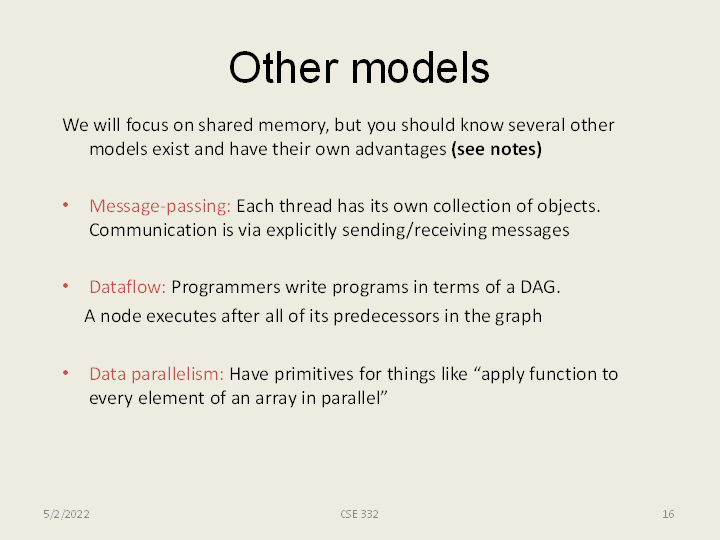 Other models

We will focus on shared memory, but you should know several other models exist and have their own advantages (see notes)

• Message-passing: Each thread has its own collection of objects. Communication is via explicitly sending/receiving messages

• Dataflow: Programmers write programs in terms of a DAG.
A node executes after all of its predecessors in the graph

• Data parallelism: Have primitives for things like “apply function to every element of an array in parallel”

5/2/2022
CSE 332
16